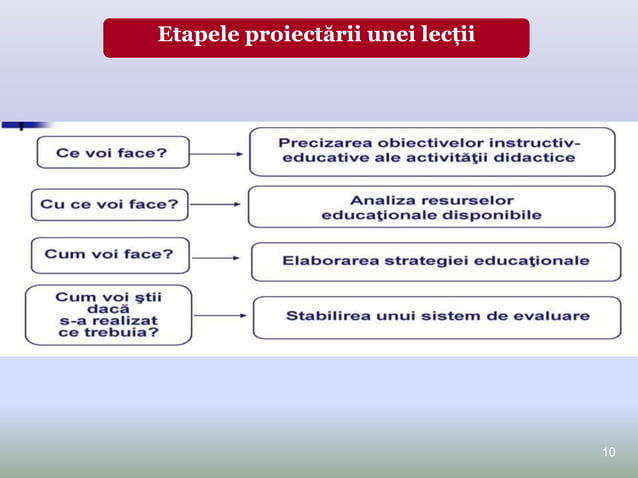 Etapele proiectării unei lecții

Ce voi face?

Precizarea obiectivelor instructiv-educative ale activităţii didactice

Cu ce voi face?

Analiza resurselor educaţionale disponibile

Cum voi face?

Elaborarea strategiei educaţionale

Cum voi ştii dacă s-a realizat ce trebuia?

Stabilirea unui sistem de evaluare

10